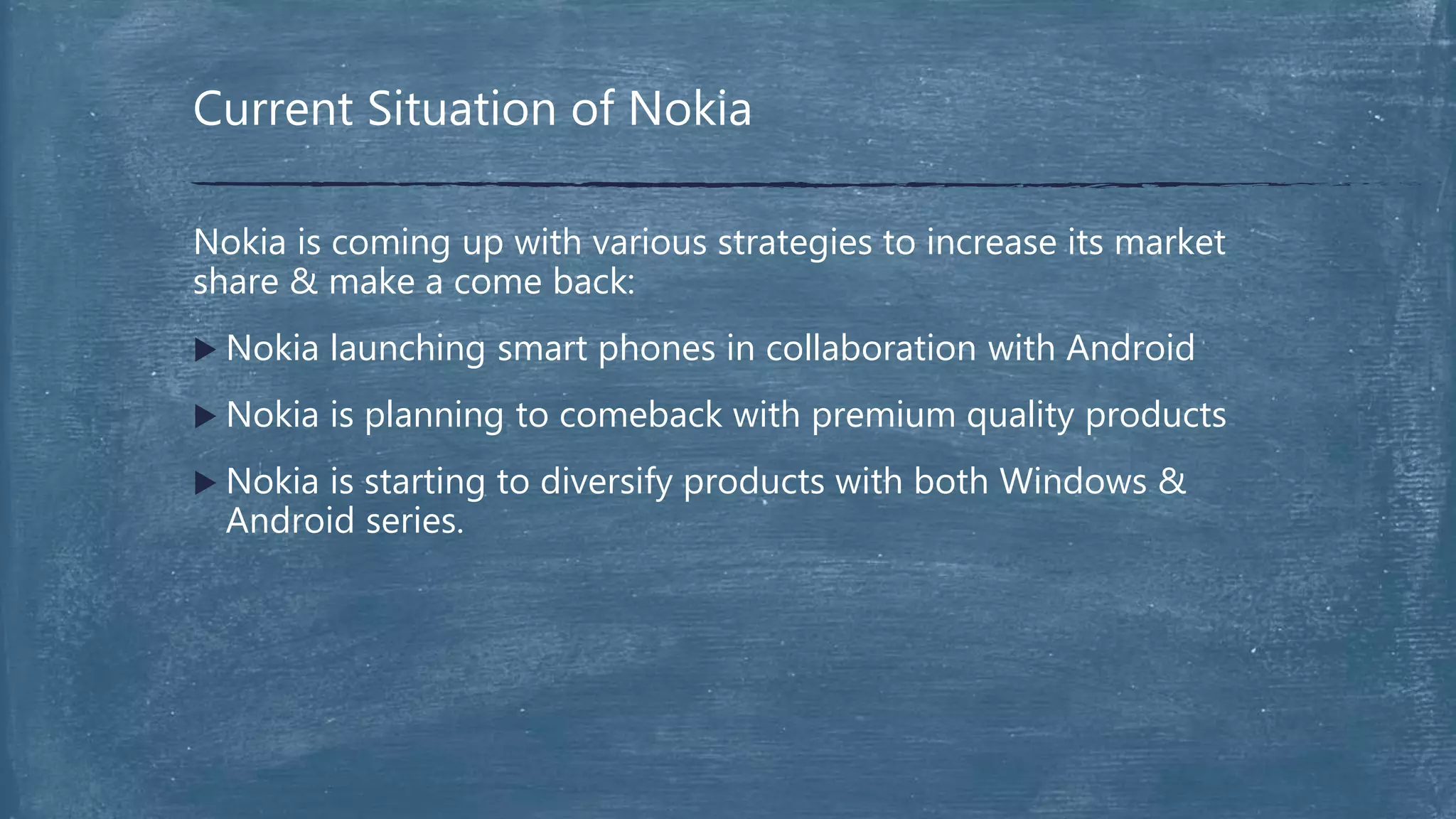 Current Situation of Nokia

Nokia is coming up with various strategies to increase its market share & make a come back:

▶ Nokia launching smart phones in collaboration with Android

▶ Nokia is planning to comeback with premium quality products

▶ Nokia is starting to diversify products with both Windows & Android series.